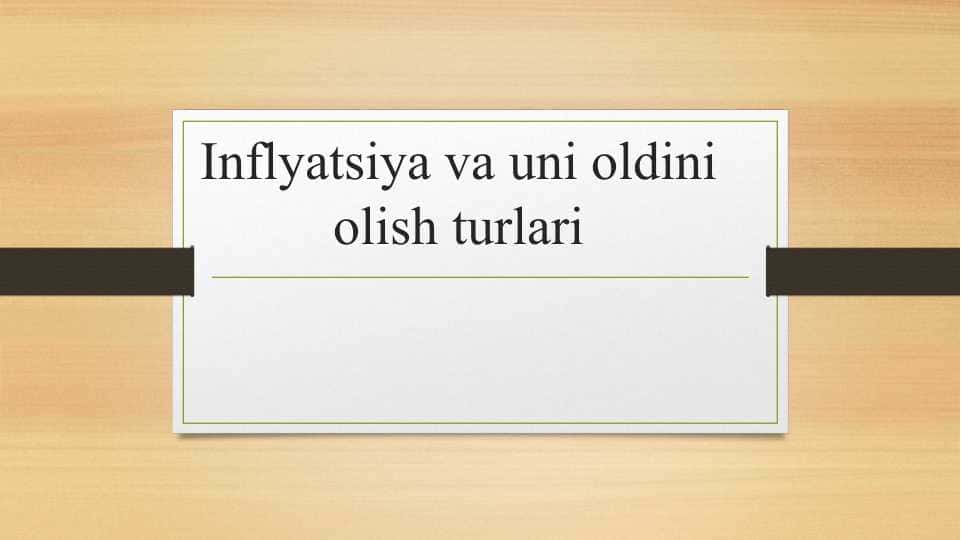 Inflyatsiya va uni oldini olish turlari